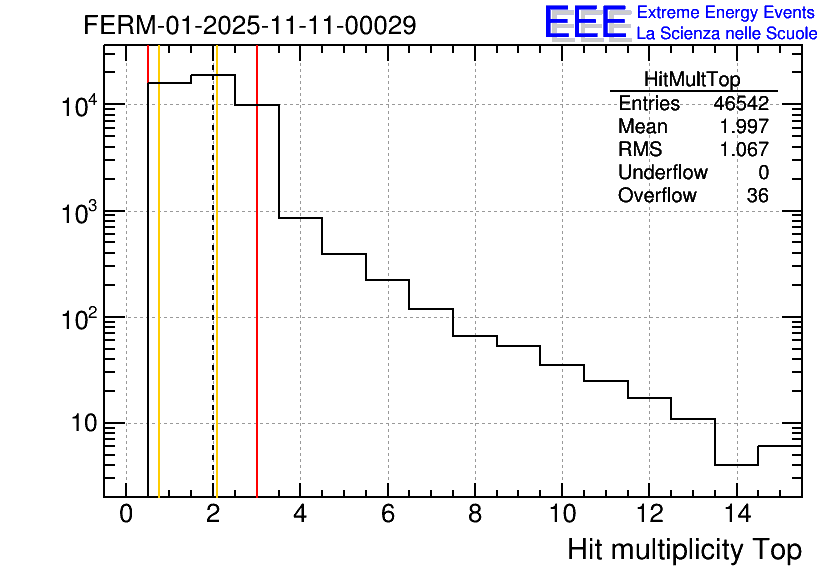 FERM-01-2025-11-11-00029

EEE Extreme Energy Events
La Scienza nelle Scuole

| HitMultTop | |
|---|---|
| Entries | 46542 |
| Mean | 1.997 |
| RMS | 1.067 |
| Underflow | 0 |
| Overflow | 36 |

$10^4$
$10^3$
$10^2$
10

0 2 4 6 8 10 12 14

Hit multiplicity Top